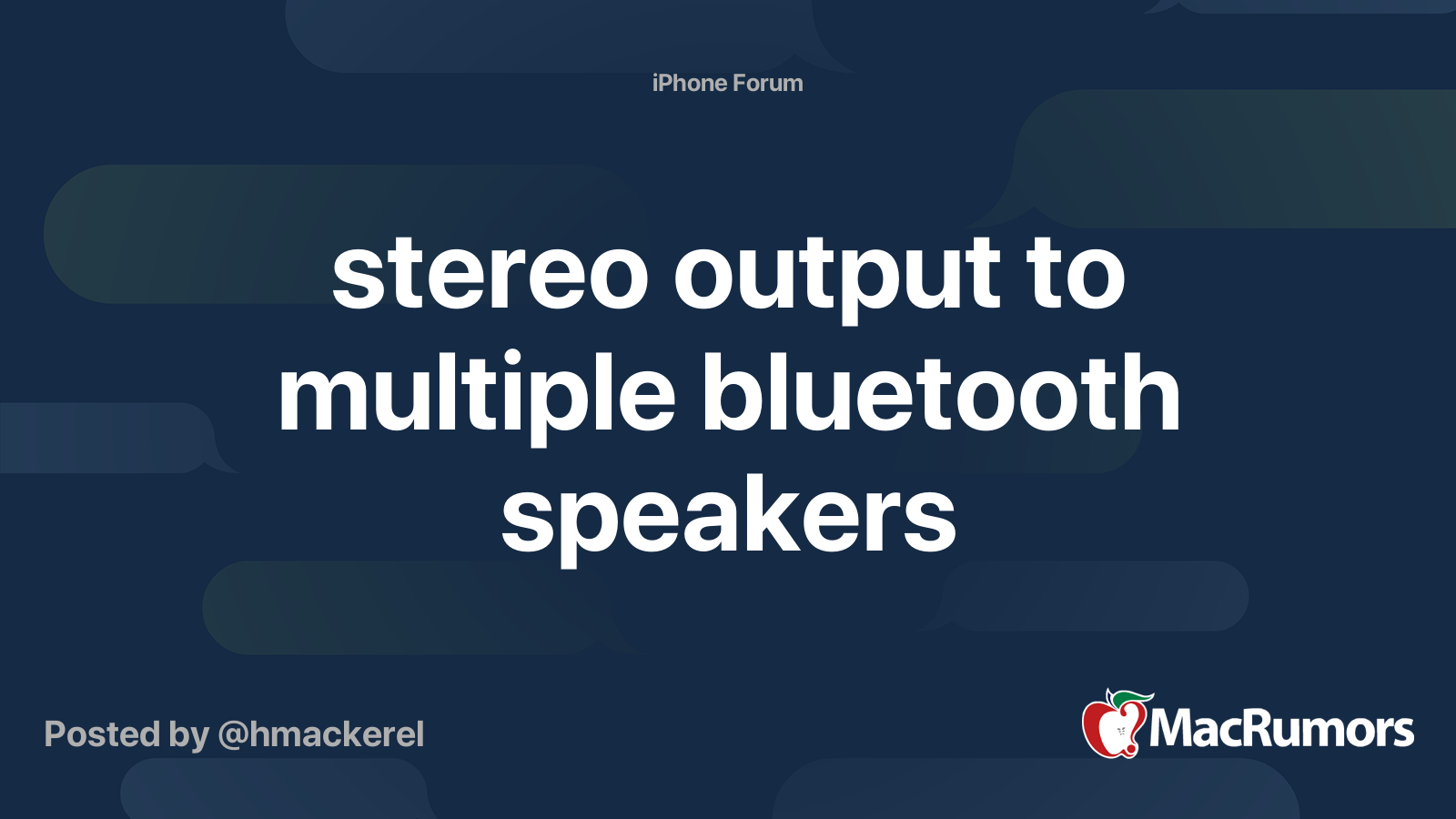 iPhone Forum

stereo output to multiple bluetooth speakers

Posted by @hmackerel

MacRumors